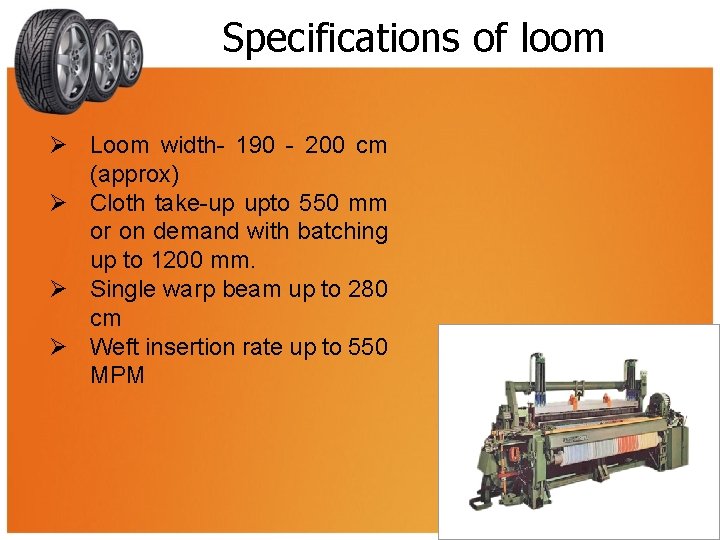 Specifications of loom

➢ Loom width- 190 - 200 cm (approx)
➢ Cloth take-up upto 550 mm or on demand with batching up to 1200 mm.
➢ Single warp beam up to 280 cm
➢ Weft insertion rate up to 550 MPM